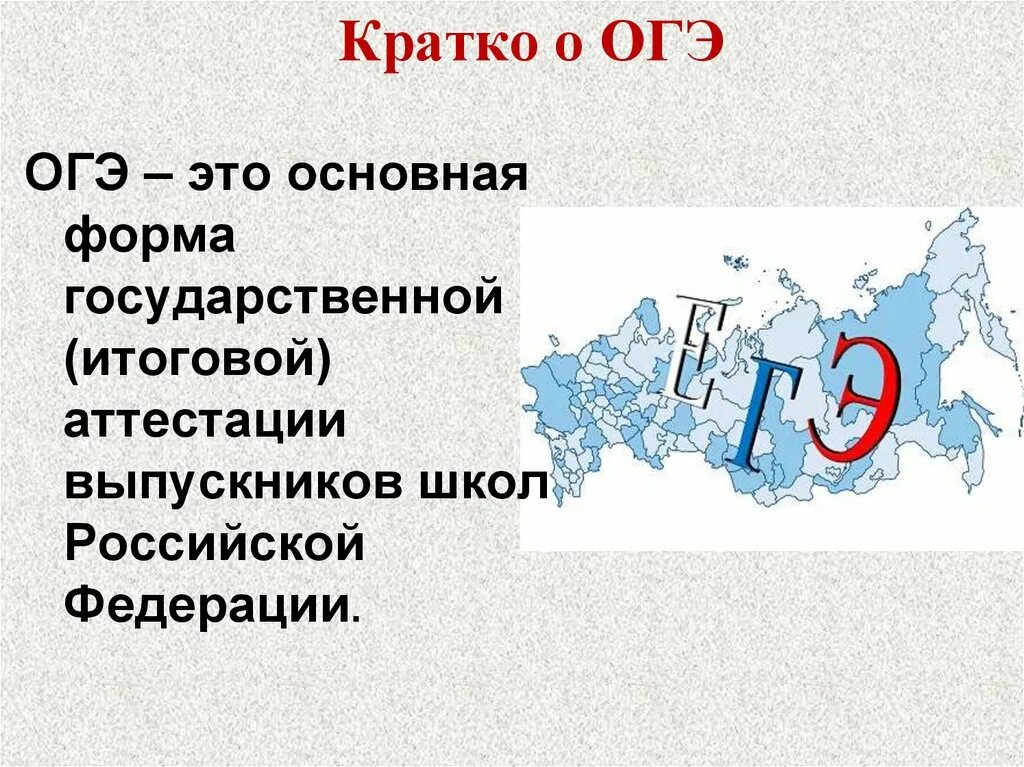 Кратко о ОГЭ

ОГЭ – это основная форма государственной (итоговой) аттестации выпускников школ Российской Федерации.

ЕГЭ